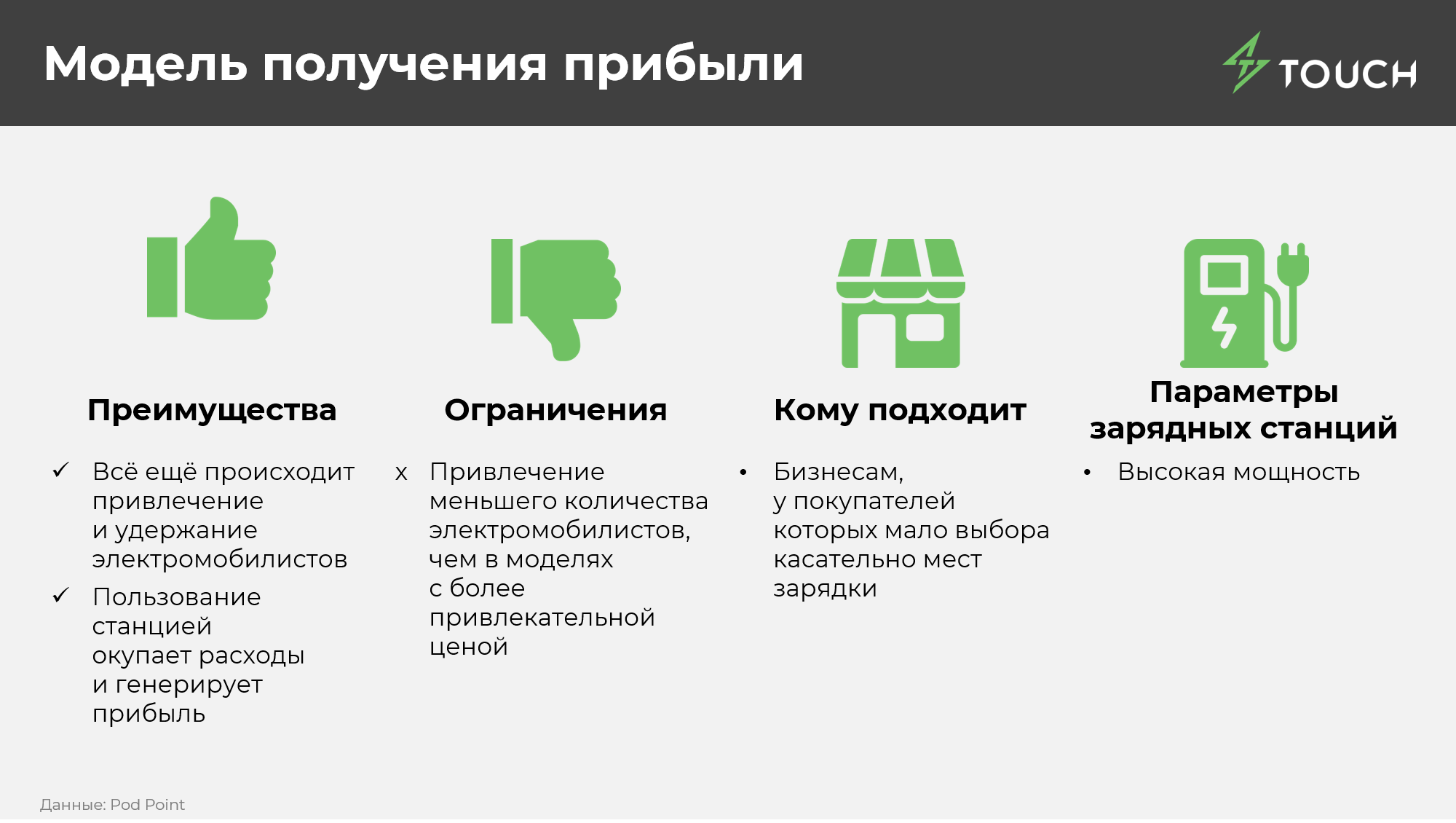 Модель получения прибыли

TOUCH

Преимущества

✓ Всё ещё происходит привлечение и удержание электромобилистов

✓ Пользование станцией окупает расходы и генерирует прибыль

Ограничения

x Привлечение меньшего количества электромобилистов, чем в моделях с более привлекательной ценой

Кому подходит

• Бизнесам, у покупателей которых мало выбора касательно мест зарядки

Параметры зарядных станций

• Высокая мощность

Данные: Pod Point